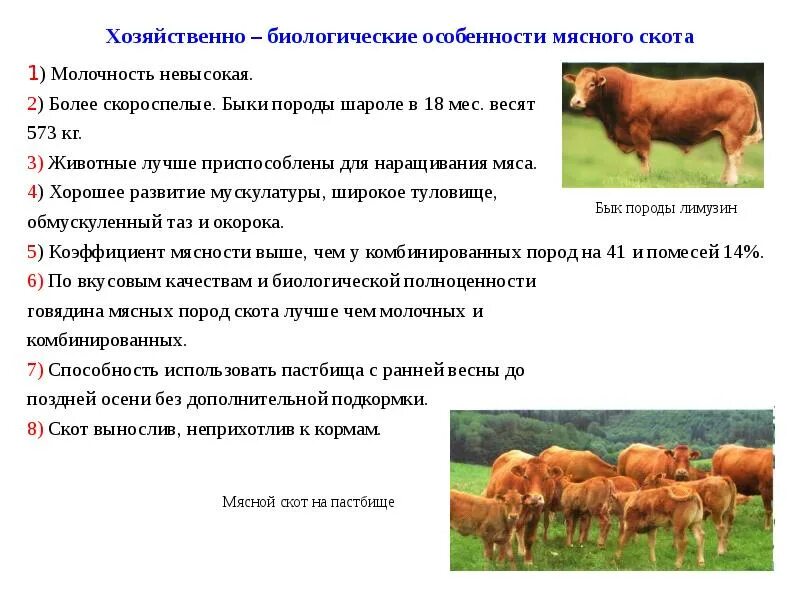 Хозяйственно – биологические особенности мясного скота

1) Молочность невысокая.

2) Более скороспелые. Быки породы шароле в 18 мес. весят 573 кг.

3) Животные лучше приспособлены для наращивания мяса.

4) Хорошее развитие мускулатуры, широкое туловище, обмускуленный таз и окорока.

Бык породы лимузин

5) Коэффициент мясности выше, чем у комбинированных пород на 41 и помесей 14%.

6) По вкусовым качествам и биологической полноценности говядина мясных пород скота лучше чем молочных и комбинированных.

7) Способность использовать пастбища с ранней весны до поздней осени без дополнительной подкормки.

8) Скот вынослив, неприхотлив к кормам.

Мясной скот на пастбище